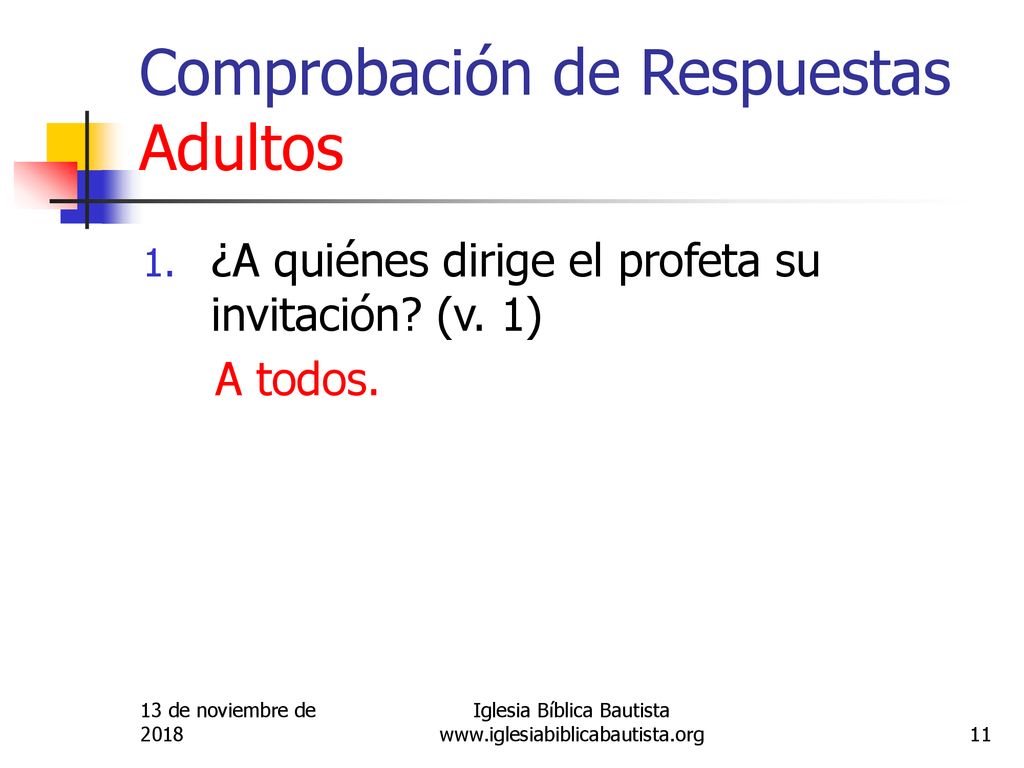 Comprobación de Respuestas Adultos

1. ¿A quiénes dirige el profeta su invitación? (v. 1)

A todos.

13 de noviembre de 2018

Iglesia Bíblica Bautista
www.iglesiabiblicabautista.org

11